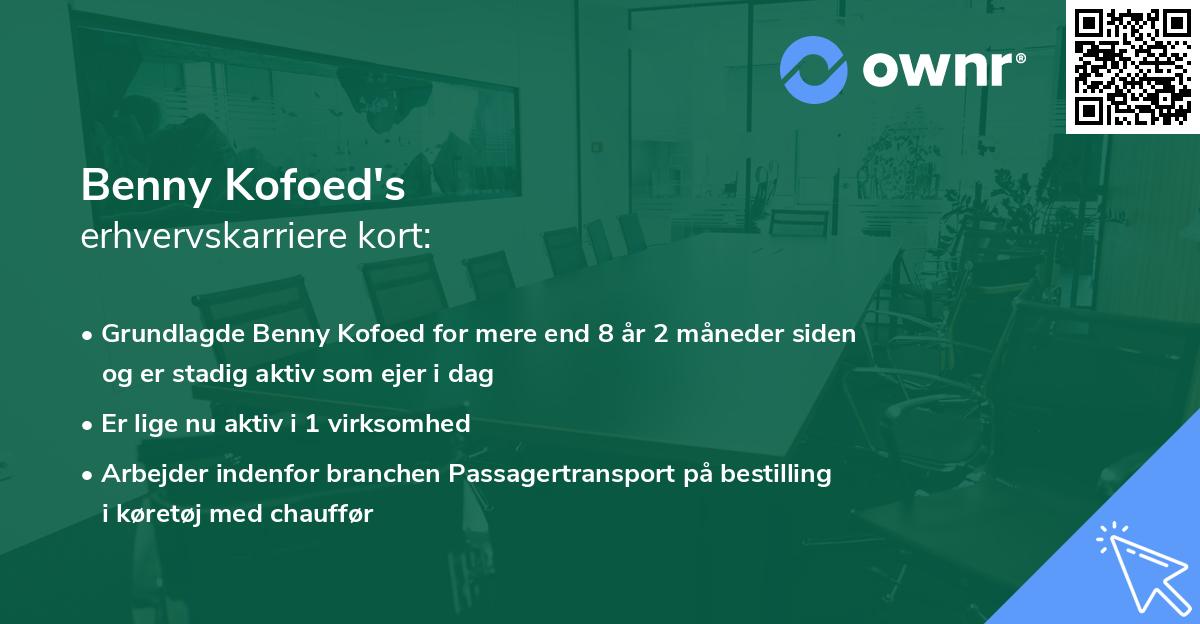 ownr®

Benny Kofoed's
erhvervskarriere kort:

• Grundlagde Benny Kofoed for mere end 8 år 2 måneder siden og er stadig aktiv som ejer i dag

• Er lige nu aktiv i 1 virksomhed

• Arbejder indenfor branchen Passagertransport på bestilling i køretøj med chauffør